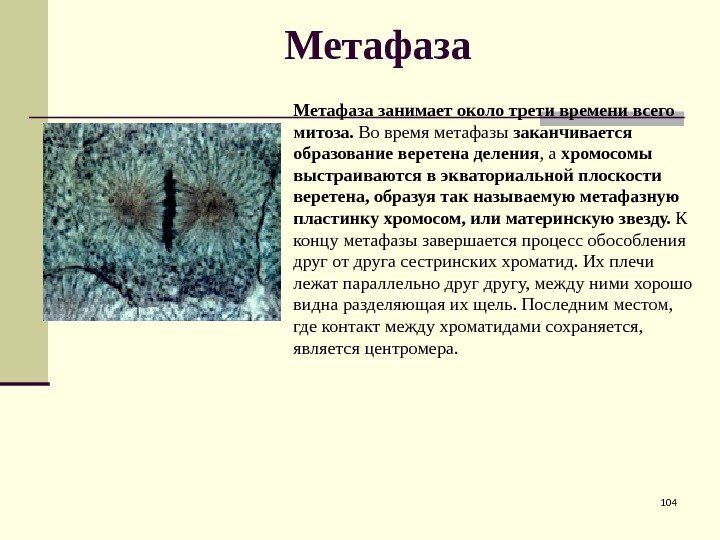 Метафаза

Метафаза занимает около трети времени всего митоза. Во время метафазы заканчивается образование веретена деления, а хромосомы выстраиваются в экваториальной плоскости веретена, образуя так называемую метафазную пластинку хромосом, или материнскую звезду. К концу метафазы завершается процесс обособления друг от друга сестринских хроматид. Их плечи лежат параллельно друг другу, между ними хорошо видна разделяющая их щель. Последним местом, где контакт между хроматидами сохраняется, является центромера.

104